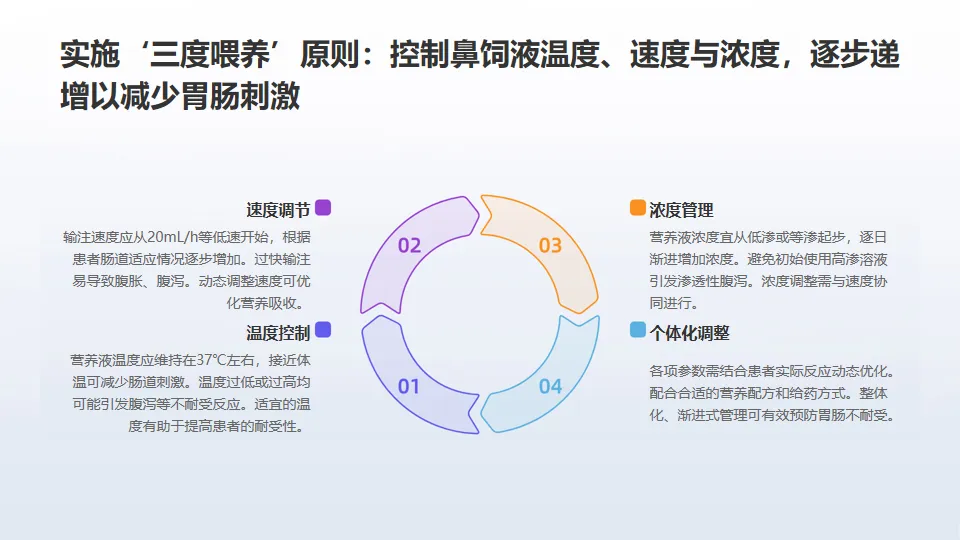 实施‘三度喂养’原则：控制鼻饲液温度、速度与浓度，逐步递增以减少胃肠刺激

速度调节

输注速度应从20mL/h等低速开始，根据患者肠道适应情况逐步增加。过快输注易导致腹胀、腹泻。动态调整速度可优化营养吸收。

温度控制

营养液温度应维持在37℃左右，接近体温可减少肠道刺激。温度过低或过高均可能引发腹泻等不耐受反应。适宜的温度有助于提高患者的耐受性。

02

03

01

04

浓度管理

营养液浓度宜从低渗或等渗起步，逐日渐进增加浓度。避免初始使用高渗溶液引发渗透性腹泻。浓度调整需与速度协同进行。

个体化调整

各项参数需结合患者实际反应动态优化。配合合适的营养配方和给药方式。整体化、渐进式管理可有效预防胃肠不耐受。